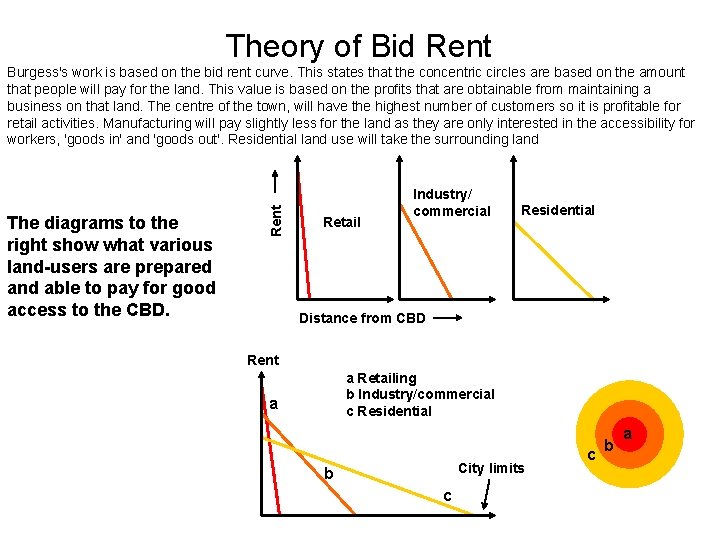 Theory of Bid Rent

Burgess's work is based on the bid rent curve. This states that the concentric circles are based on the amount that people will pay for the land. This value is based on the profits that are obtainable from maintaining a business on that land. The centre of the town, will have the highest number of customers so it is profitable for retail activities. Manufacturing will pay slightly less for the land as they are only interested in the accessibility for workers, 'goods in' and 'goods out'. Residential land use will take the surrounding land

The diagrams to the right show what various land-users are prepared and able to pay for good access to the CBD.

Rent

Retail

Industry/ commercial

Residential

Distance from CBD

Rent

a Retailing
b Industry/commercial
c Residential

a

b

c

City limits

a
b
c